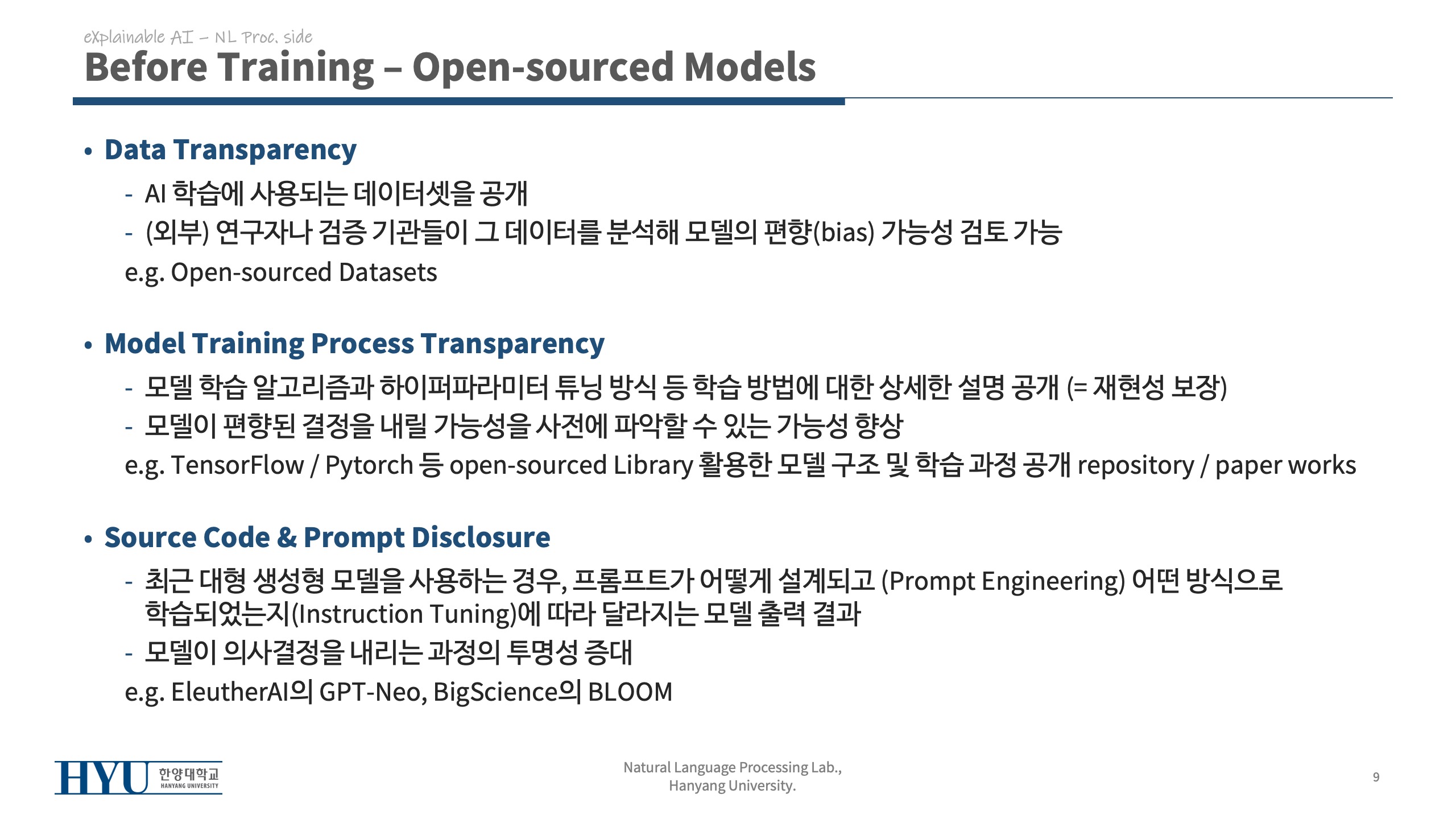 eXplainable AI – NL Proc. side

Before Training – Open-sourced Models

• Data Transparency

- AI 학습에 사용되는 데이터셋을 공개
- (외부) 연구자나 검증 기관들이 그 데이터를 분석해 모델의 편향(bias) 가능성 검토 가능

e.g. Open-sourced Datasets

• Model Training Process Transparency

- 모델 학습 알고리즘과 하이퍼파라미터 튜닝 방식 등 학습 방법에 대한 상세한 설명 공개 (= 재현성 보장)
- 모델이 편향된 결정을 내릴 가능성을 사전에 파악할 수 있는 가능성 향상

e.g. TensorFlow / Pytorch 등 open-sourced Library 활용한 모델 구조 및 학습 과정 공개 repository / paper works

• Source Code & Prompt Disclosure

- 최근 대형 생성형 모델을 사용하는 경우, 프롬프트가 어떻게 설계되고 (Prompt Engineering) 어떤 방식으로 학습되었는지(Instruction Tuning)에 따라 달라지는 모델 출력 결과
- 모델이 의사결정을 내리는 과정의 투명성 증대

e.g. EleutherAI의 GPT-Neo, BigScience의 BLOOM

HYU 한양대학교 HANYANG UNIVERSITY

Natural Language Processing Lab., Hanyang University.

9